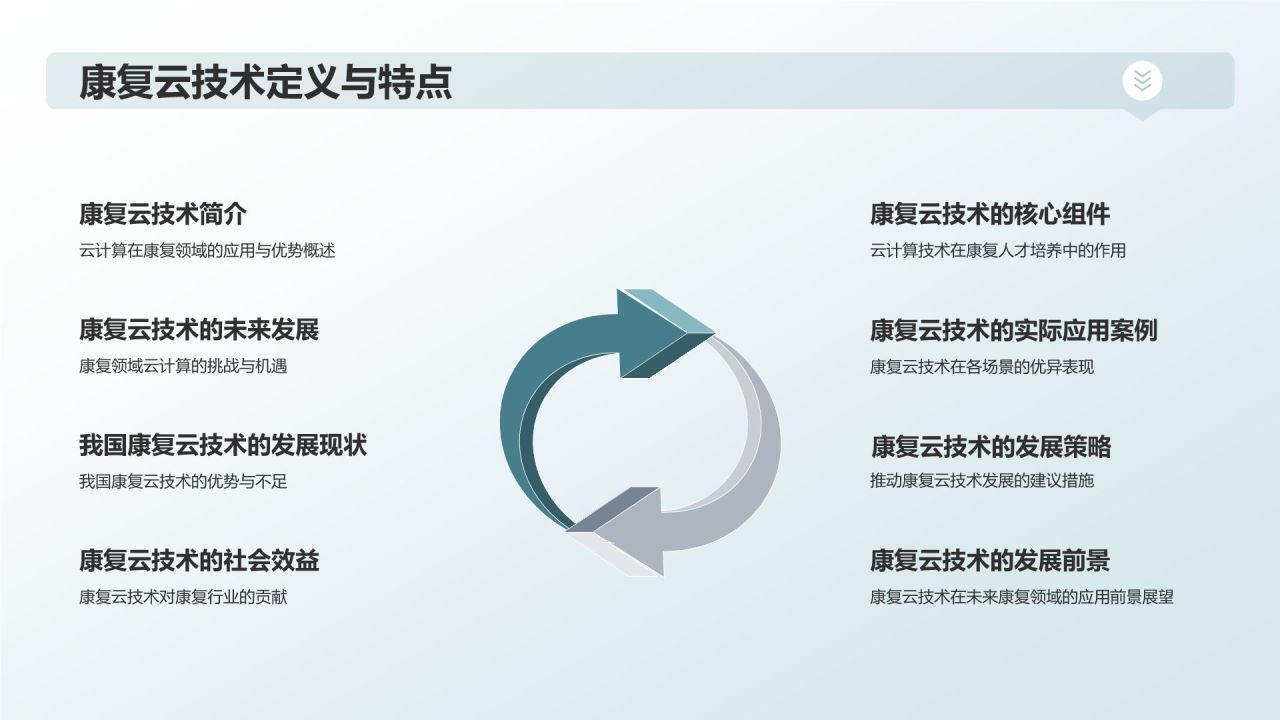 康复云技术定义与特点

康复云技术简介
云计算在康复领域的应用与优势概述

康复云技术的未来发展
康复领域云计算的挑战与机遇

我国康复云技术的发展现状
我国康复云技术的优势与不足

康复云技术的社会效益
康复云技术对康复行业的贡献

康复云技术的核心组件
云计算技术在康复人才培养中的作用

康复云技术的实际应用案例
康复云技术在各场景的优异表现

康复云技术的发展策略
推动康复云技术发展的建议措施

康复云技术的发展前景
康复云技术在未来康复领域的应用前景展望